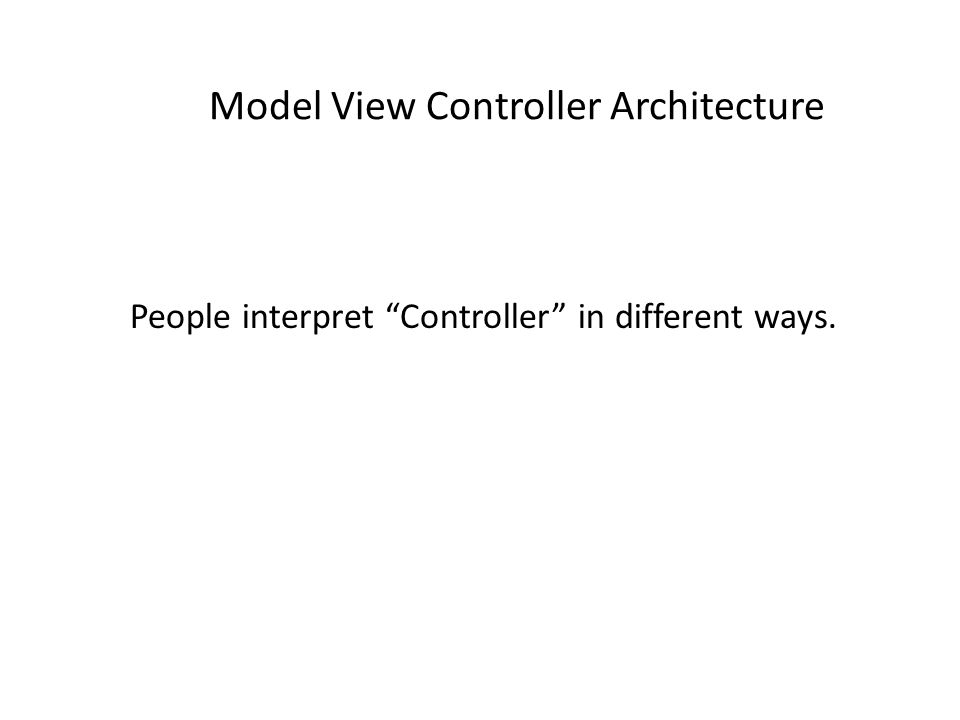 Model View Controller Architecture

People interpret “Controller” in different ways.